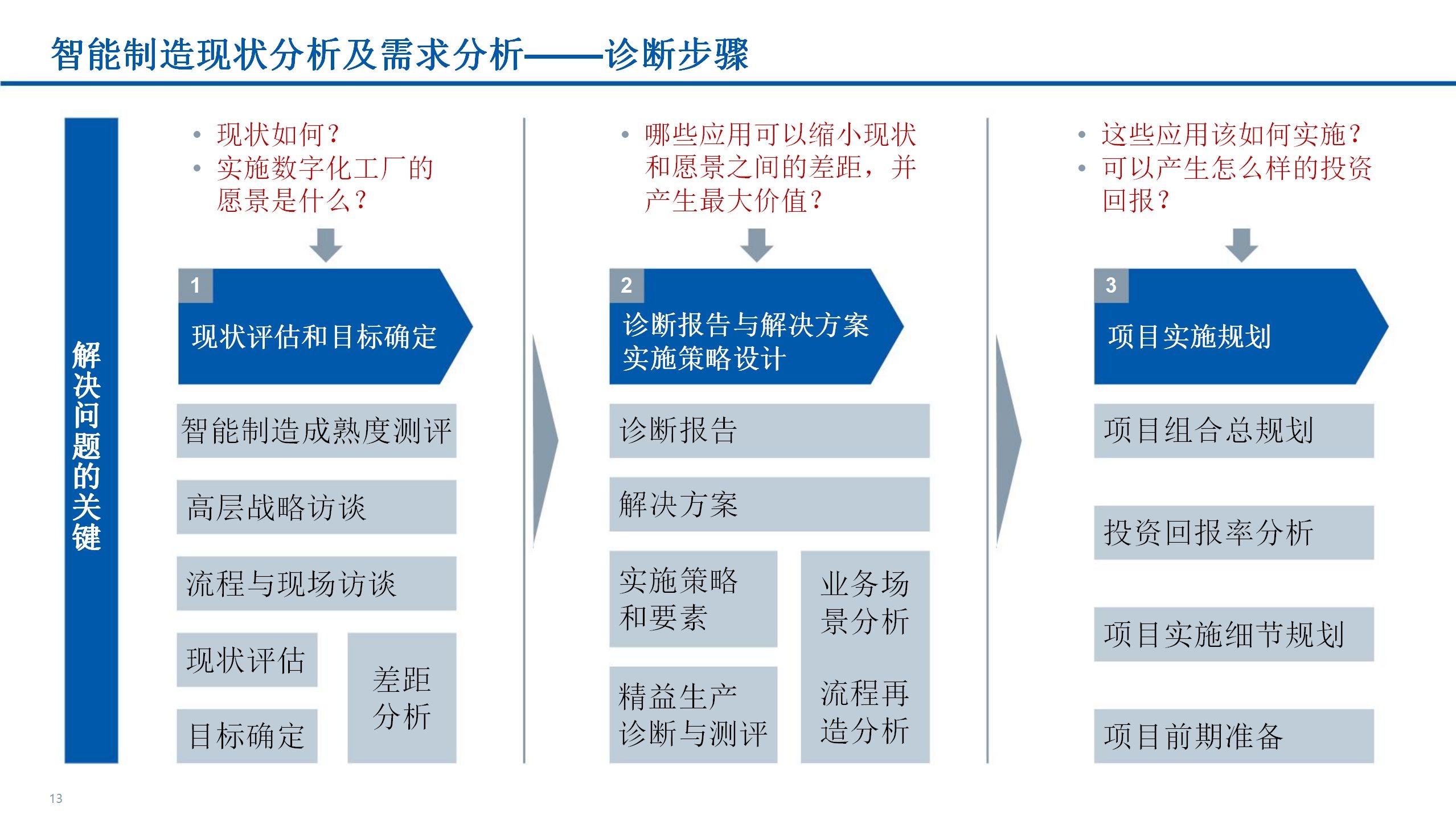 智能制造现状分析及需求分析——诊断步骤

解决问题的关键

• 现状如何？
• 实施数字化工厂的愿景是什么？

1
现状评估和目标确定

智能制造成熟度测评

高层战略访谈

流程与现场访谈

现状评估

目标确定

差距分析

• 哪些应用可以缩小现状和愿景之间的差距，并产生最大价值？

2
诊断报告与解决方案实施策略设计

诊断报告

解决方案

实施策略和要素

精益生产诊断与测评

业务场景分析

流程再造分析

• 这些应用该如何实施？
• 可以产生怎么样的投资回报？

3
项目实施规划

项目组合总规划

投资回报率分析

项目实施细节规划

项目前期准备

13